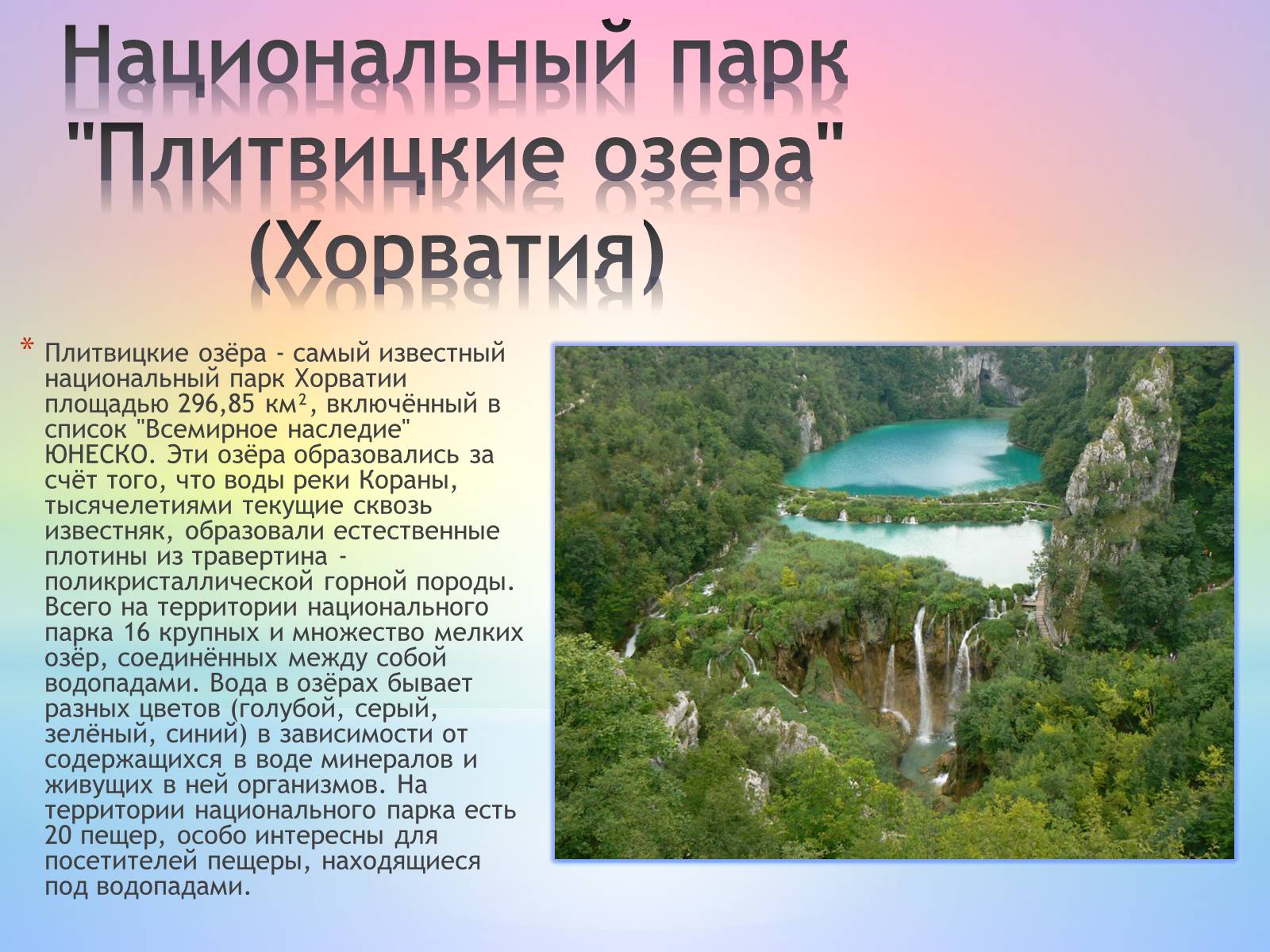 Национальный парк "Плитвицкие озера" (Хорватия)

* Плитвицкие озёра - самый известный национальный парк Хорватии площадью 296,85 км², включённый в список "Всемирное наследие" ЮНЕСКО. Эти озёра образовались за счёт того, что воды реки Кораны, тысячелетиями текущие сквозь известняк, образовали естественные плотины из травертина - поликристаллической горной породы. Всего на территории национального парка 16 крупных и множество мелких озёр, соединённых между собой водопадами. Вода в озёрах бывает разных цветов (голубой, серый, зелёный, синий) в зависимости от содержащихся в воде минералов и живущих в ней организмов. На территории национального парка есть 20 пещер, особо интересны для посетителей пещеры, находящиеся под водопадами.